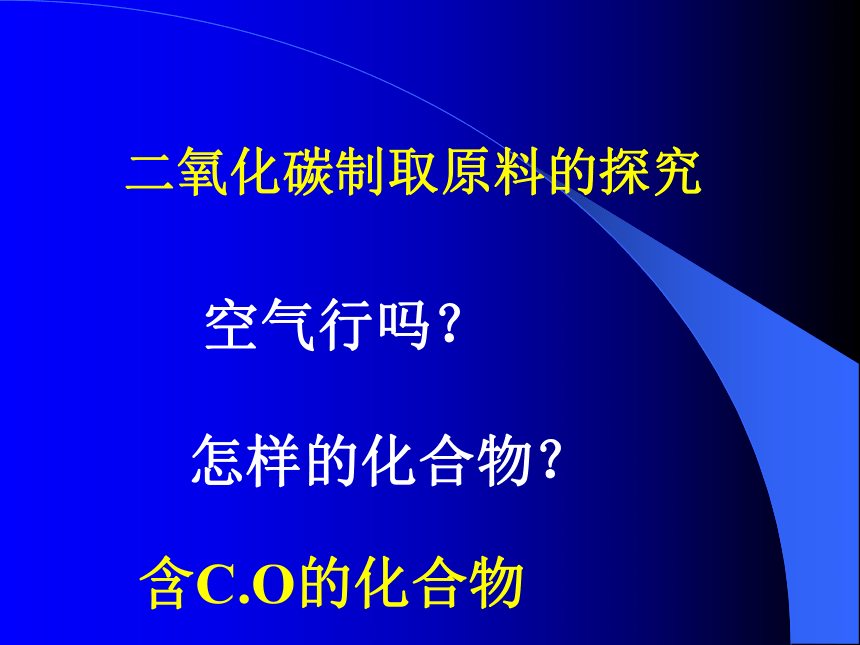 二氧化碳制取原料的探究

空气行吗？

怎样的化合物？

含C.O的化合物